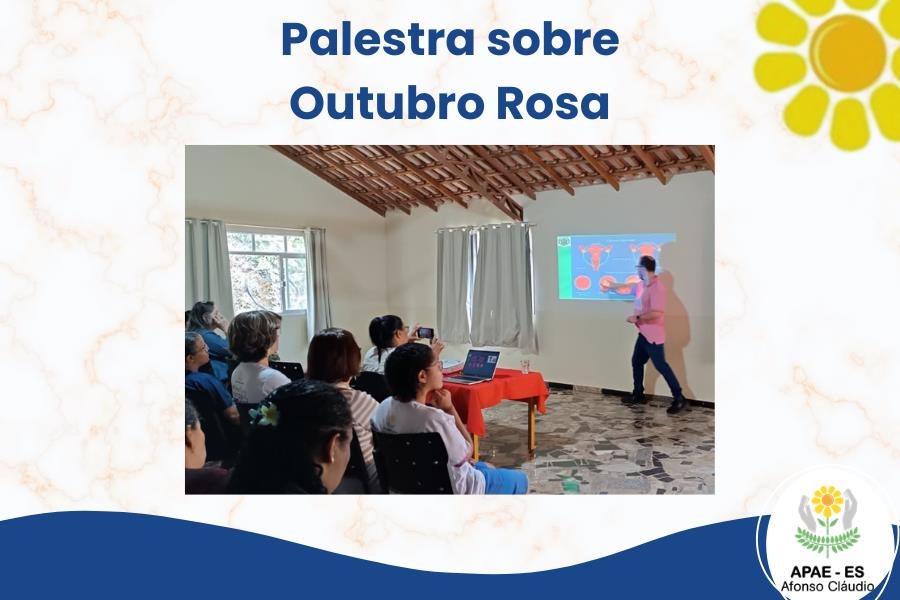 Palestra sobre
Outubro Rosa

APAE - ES
Afonso Cláudio